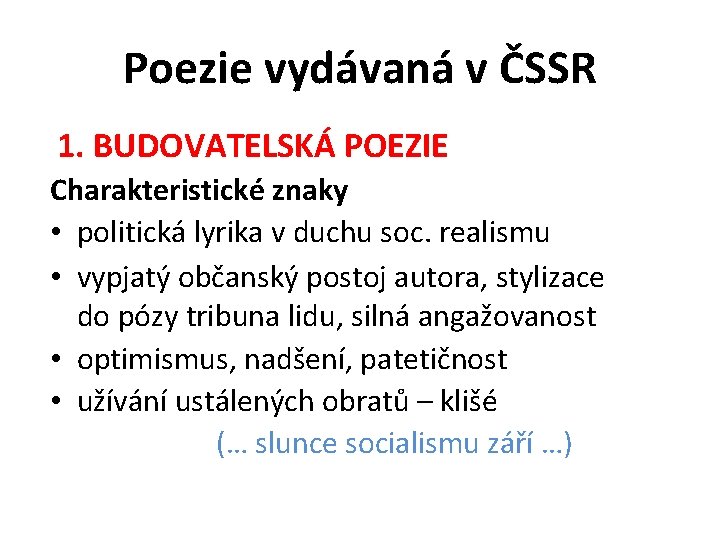 Poezie vydávaná v ČSSR

1. BUDOVATELSKÁ POEZIE

Charakteristické znaky

• politická lyrika v duchu soc. realismu
• vypjatý občanský postoj autora, stylizace do pózy tribuna lidu, silná angažovanost
• optimismus, nadšení, patetičnost
• užívání ustálených obratů – klišé

(… slunce socialismu září …)